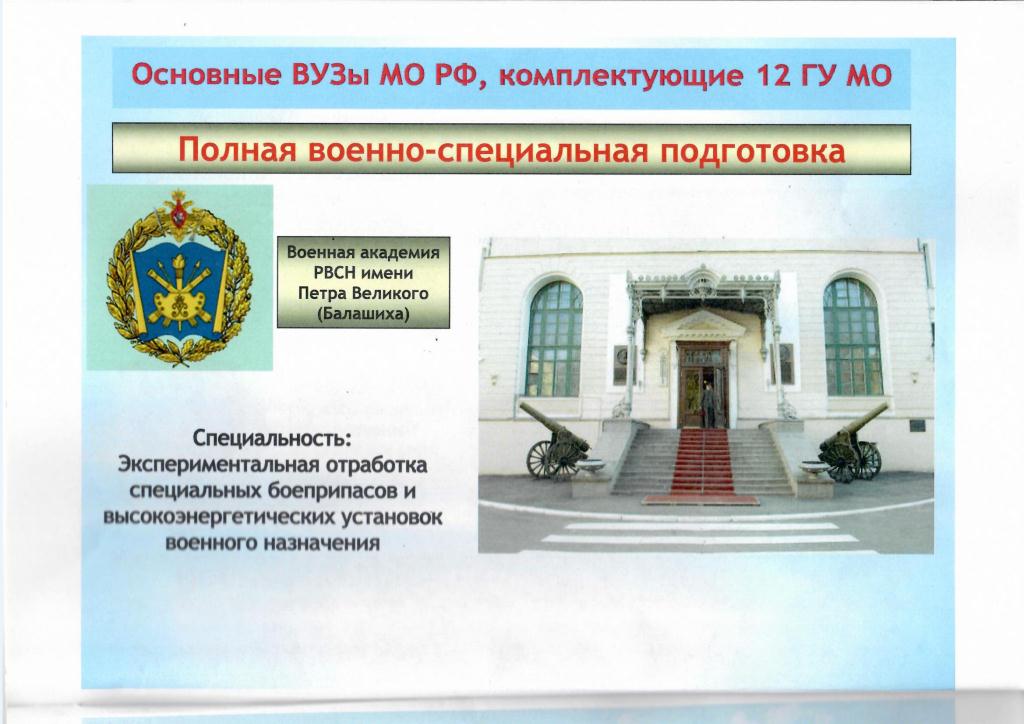 Основные ВУЗы МО РФ, комплектующие 12 ГУ МО

Полная военно-специальная подготовка

Военная академия РВСН имени Петра Великого (Балашиха)

Специальность:
Экспериментальная отработка специальных боеприпасов и высокоэнергетических установок военного назначения